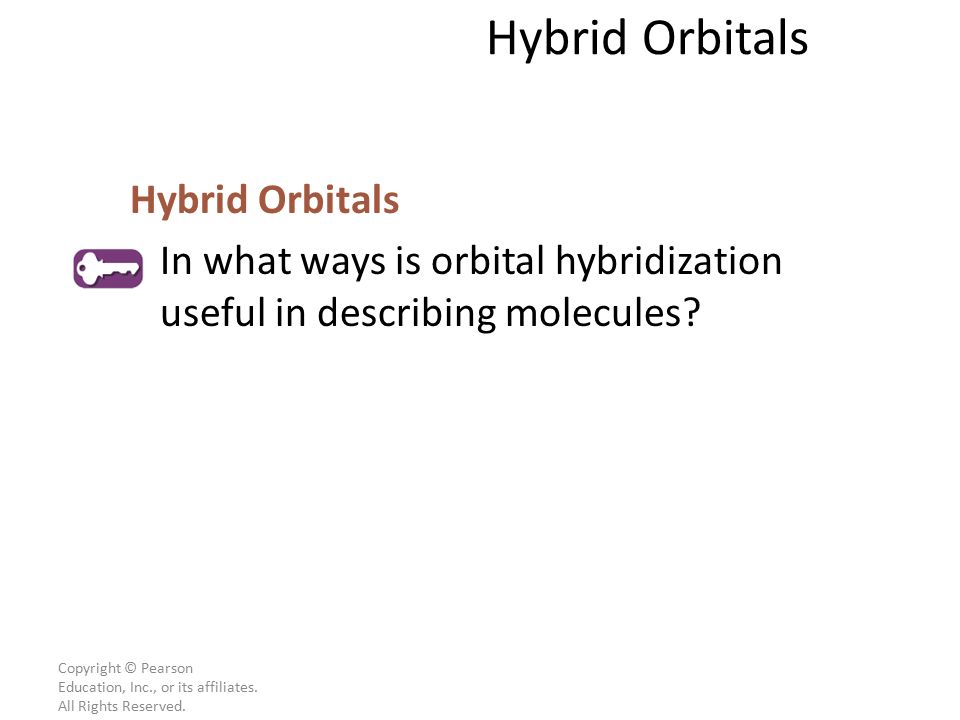 Hybrid Orbitals

Hybrid Orbitals

In what ways is orbital hybridization useful in describing molecules?

Copyright © Pearson Education, Inc., or its affiliates. All Rights Reserved.